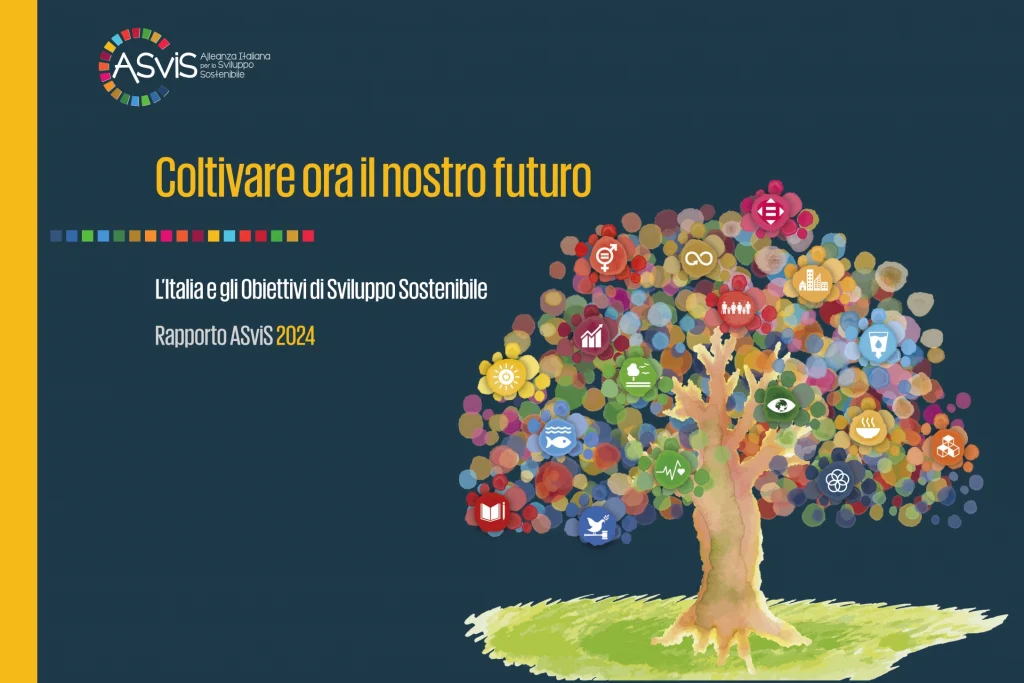 ASviS Alleanza Italiana per lo Sviluppo Sostenibile

Coltivare ora il nostro futuro

L'Italia e gli Obiettivi di Sviluppo Sostenibile

Rapporto ASviS 2024